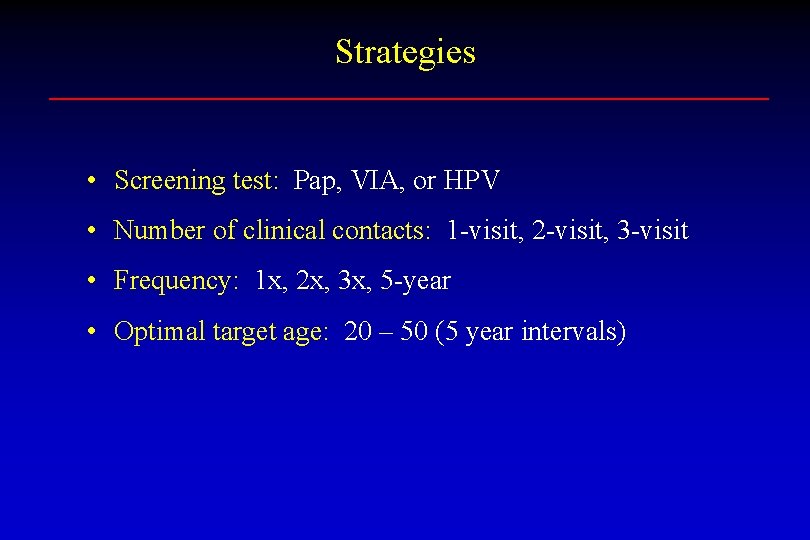 Strategies

• Screening test: Pap, VIA, or HPV

• Number of clinical contacts: 1-visit, 2-visit, 3-visit

• Frequency: 1x, 2x, 3x, 5-year

• Optimal target age: 20 – 50 (5 year intervals)